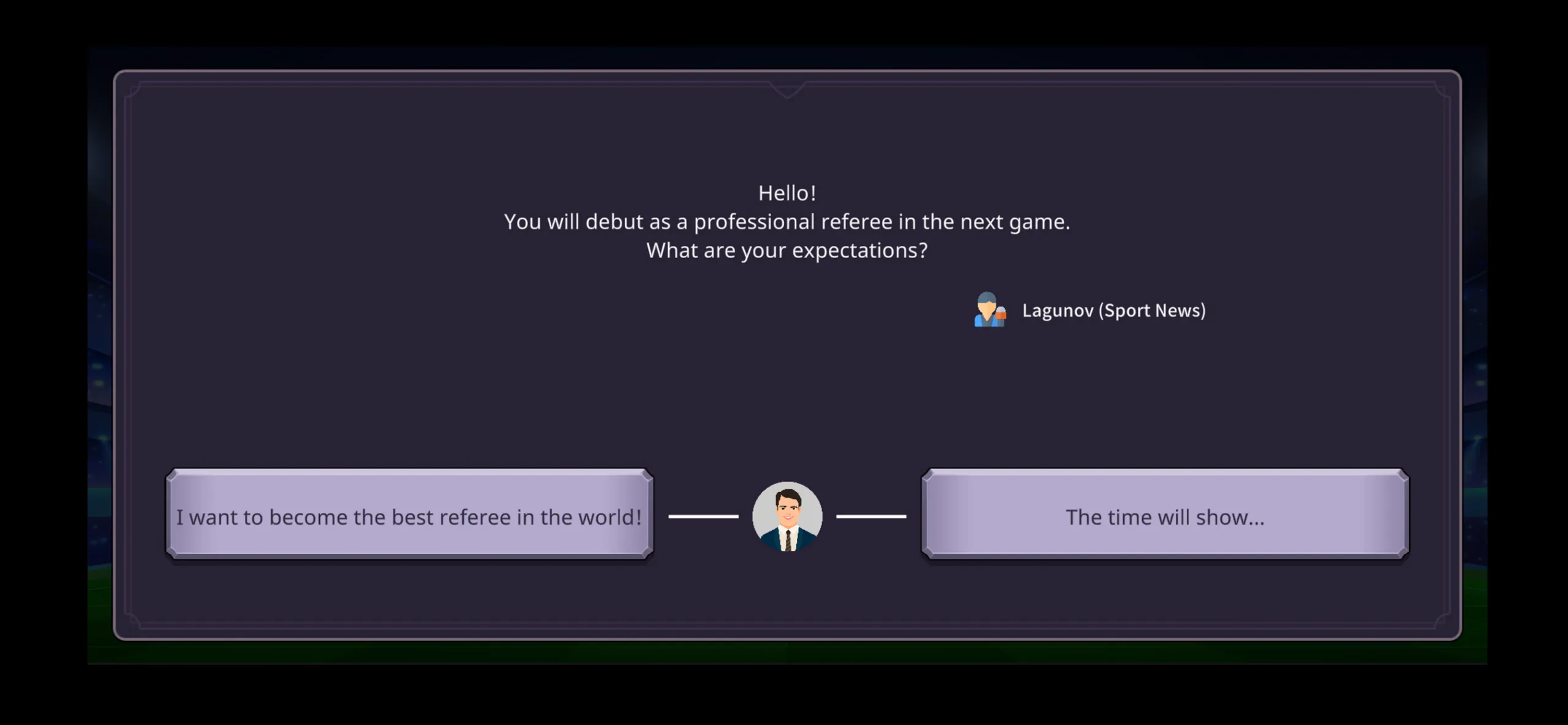 Hello!
You will debut as a professional referee in the next game.
What are your expectations?

Lagunov (Sport News)

I want to become the best referee in the world!

The time will show...